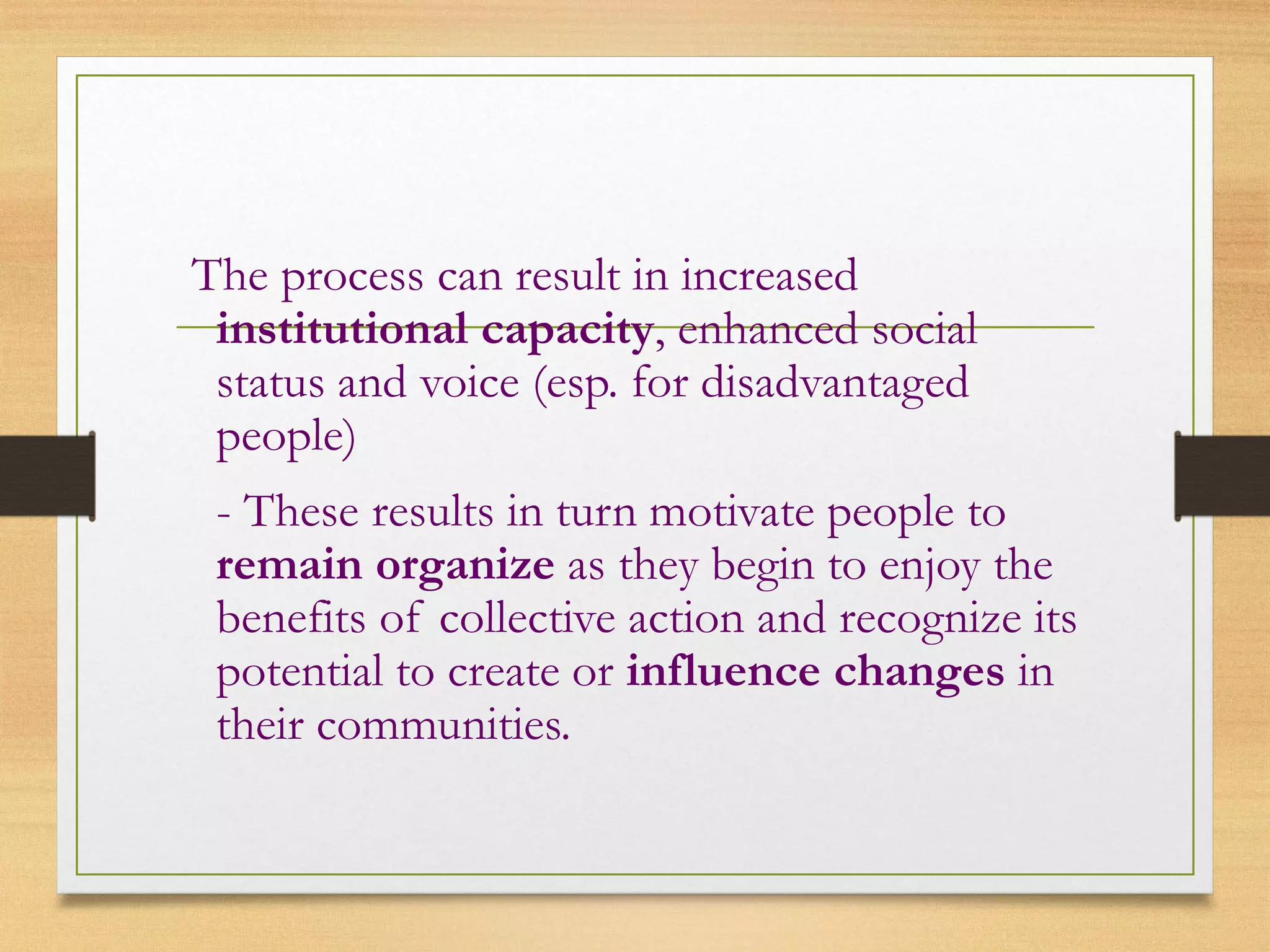 The process can result in increased institutional capacity, enhanced social status and voice (esp. for disadvantaged people)

- These results in turn motivate people to remain organize as they begin to enjoy the benefits of collective action and recognize its potential to create or influence changes in their communities.